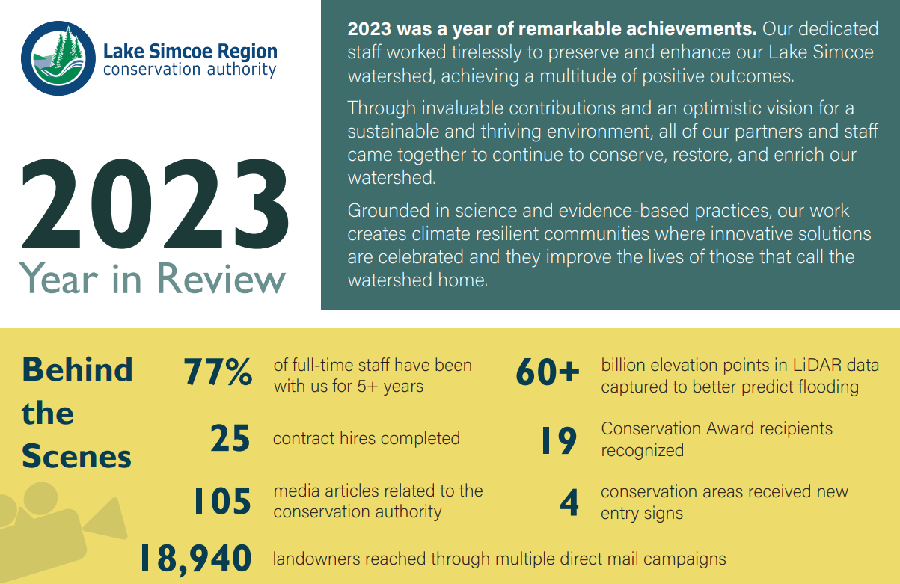 Lake Simcoe Region
conservation authority

2023
Year in Review

**2023 was a year of remarkable achievements.** Our dedicated staff worked tirelessly to preserve and enhance our Lake Simcoe watershed, achieving a multitude of positive outcomes.

Through invaluable contributions and an optimistic vision for a sustainable and thriving environment, all of our partners and staff came together to continue to conserve, restore, and enrich our watershed.

Grounded in science and evidence-based practices, our work creates climate resilient communities where innovative solutions are celebrated and they improve the lives of those that call the watershed home.

Behind the Scenes

77% of full-time staff have been with us for 5+ years

25 contract hires completed

105 media articles related to the conservation authority

18,940 landowners reached through multiple direct mail campaigns

60+ billion elevation points in LiDAR data captured to better predict flooding

19 Conservation Award recipients recognized

4 conservation areas received new entry signs